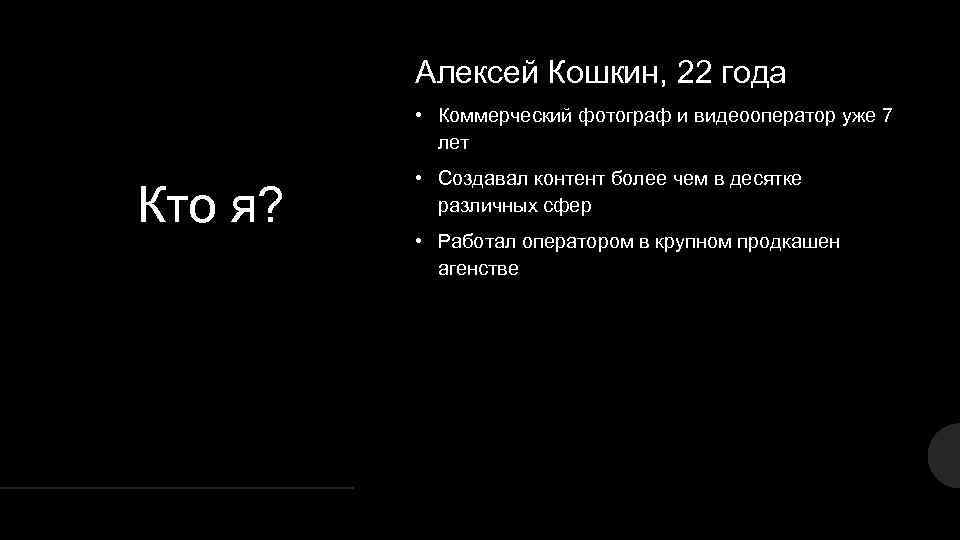 Кто я?

Алексей Кошкин, 22 года

• Коммерческий фотограф и видеооператор уже 7 лет

• Создавал контент более чем в десятке различных сфер

• Работал оператором в крупном продкашен агенстве